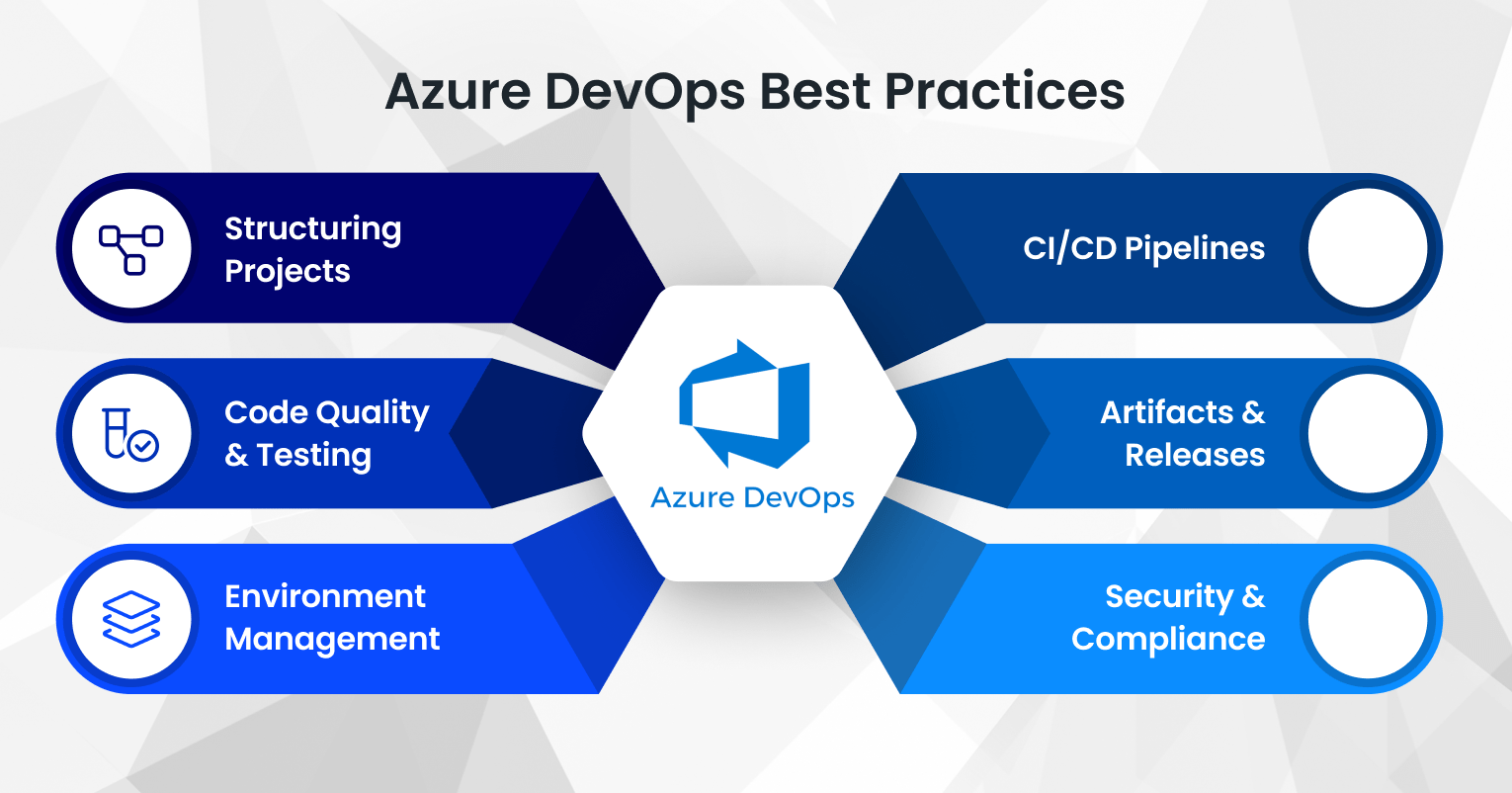 Azure DevOps Best Practices

Structuring Projects

Code Quality & Testing

Environment Management

Azure DevOps

CI/CD Pipelines

Artifacts & Releases

Security & Compliance